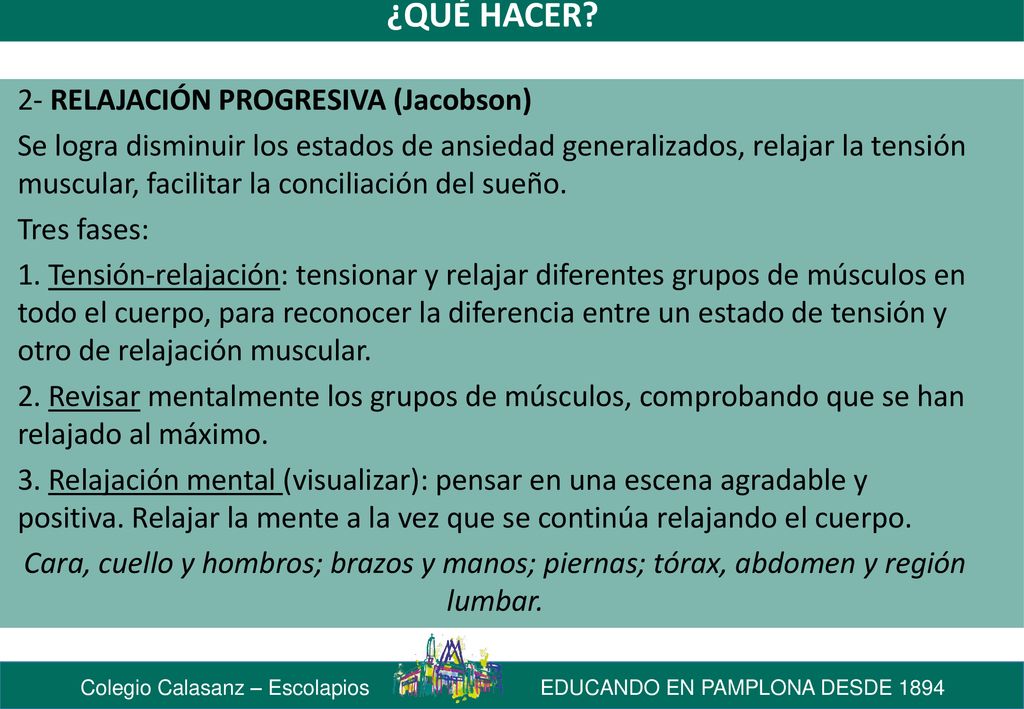 ¿QUÉ HACER?

2- RELAJACIÓN PROGRESIVA (Jacobson)

Se logra disminuir los estados de ansiedad generalizados, relajar la tensión muscular, facilitar la conciliación del sueño.

Tres fases:

1. Tensión-relajación: tensionar y relajar diferentes grupos de músculos en todo el cuerpo, para reconocer la diferencia entre un estado de tensión y otro de relajación muscular.

2. Revisar mentalmente los grupos de músculos, comprobando que se han relajado al máximo.

3. Relajación mental (visualizar): pensar en una escena agradable y positiva. Relajar la mente a la vez que se continúa relajando el cuerpo.

Cara, cuello y hombros; brazos y manos; piernas; tórax, abdomen y región lumbar.

Colegio Calasanz – Escolapios

EDUCANDO EN PAMPLONA DESDE 1894